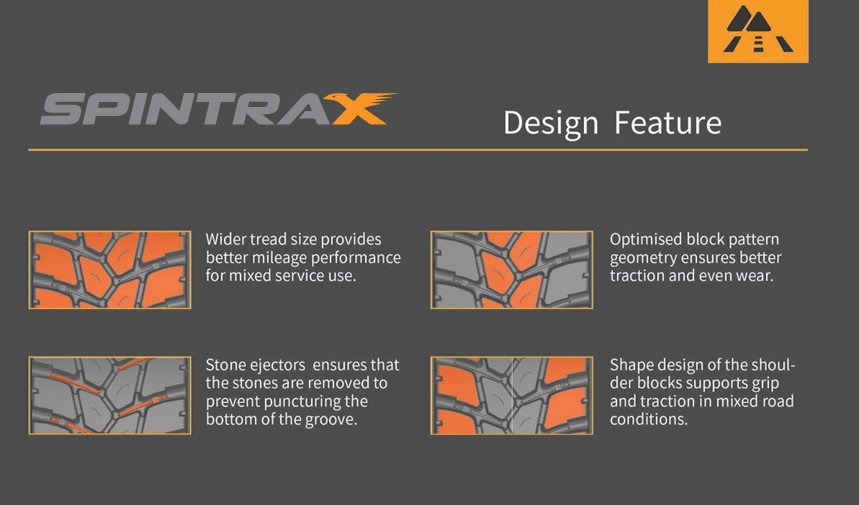 SPINTRAX

Design Feature

Wider tread size provides better mileage performance for mixed service use.

Optimised block pattern geometry ensures better traction and even wear.

Stone ejectors ensures that the stones are removed to prevent puncturing the bottom of the groove.

Shape design of the shoulder blocks supports grip and traction in mixed road conditions.